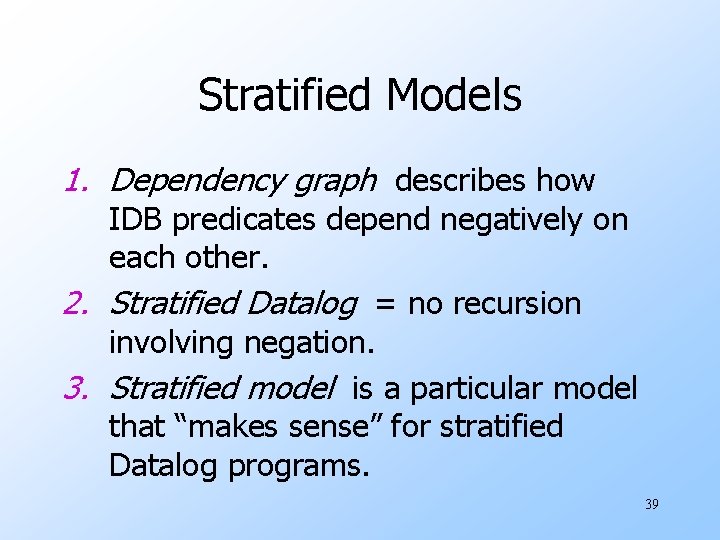 Stratified Models

1. Dependency graph describes how IDB predicates depend negatively on each other.

2. Stratified Datalog = no recursion involving negation.

3. Stratified model is a particular model that “makes sense” for stratified Datalog programs.

39